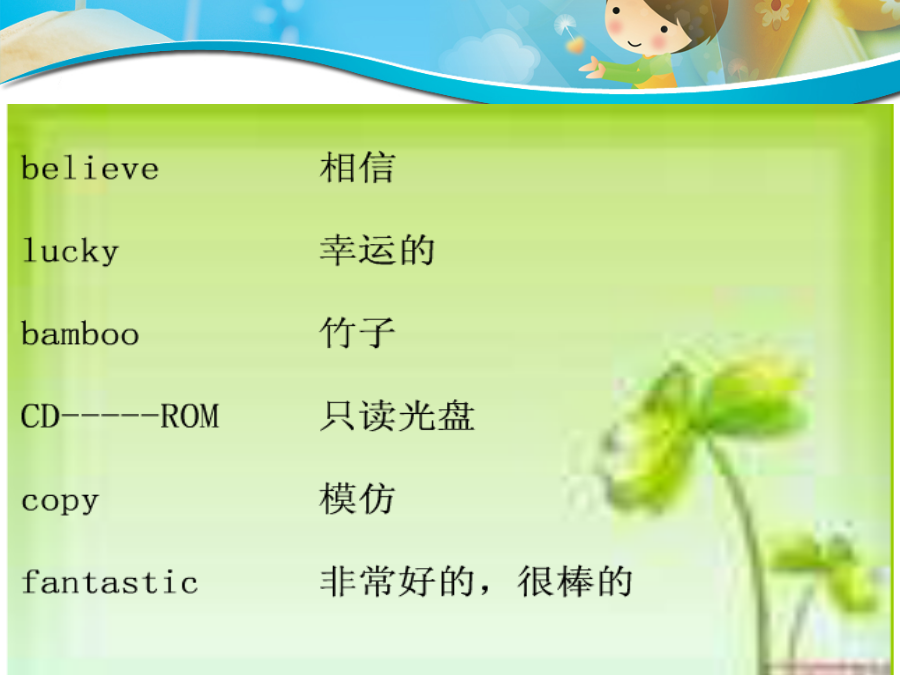 believe 相信

lucky 幸运的

bamboo 竹子

CD-----ROM 只读光盘

copy 模仿

fantastic 非常好的，很棒的